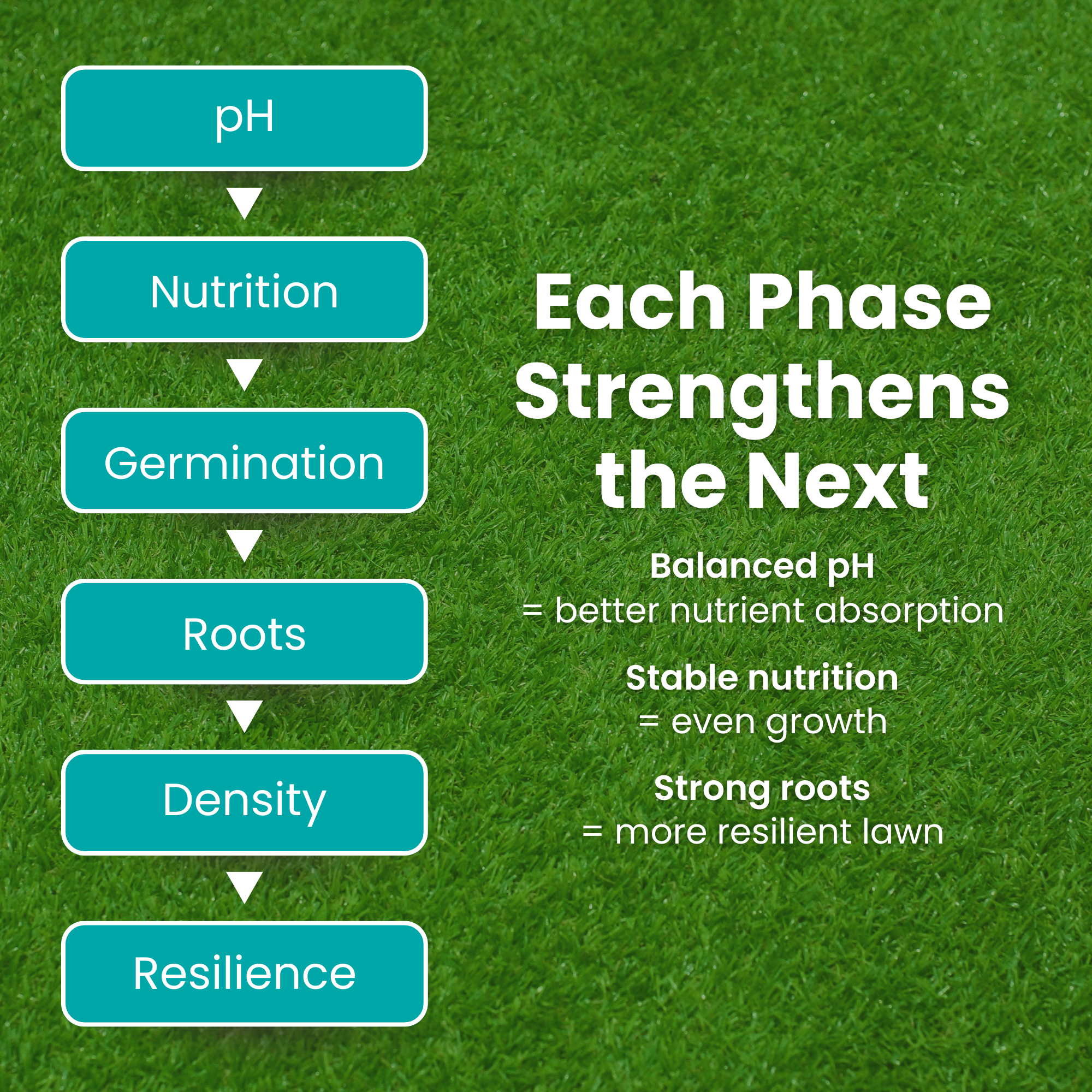 pH

Nutrition

Germination

Roots

Density

Resilience

Each Phase Strengthens the Next

Balanced pH
= better nutrient absorption

Stable nutrition
= even growth

Strong roots
= more resilient lawn